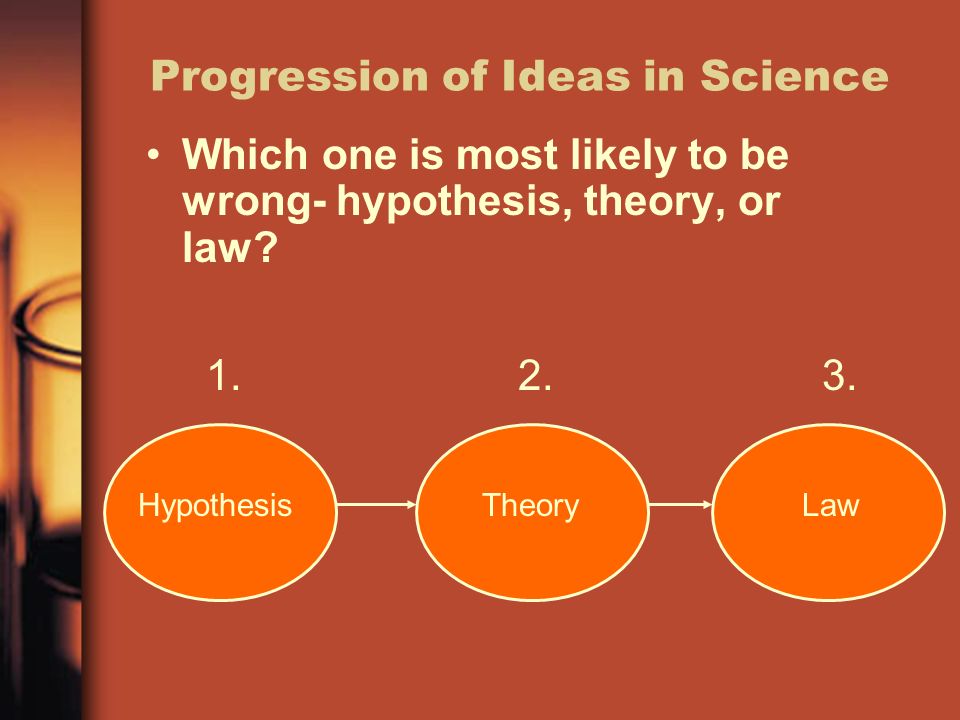 Progression of Ideas in Science

• Which one is most likely to be wrong- hypothesis, theory, or law?

1.

2.

3.

Hypothesis

Theory

Law